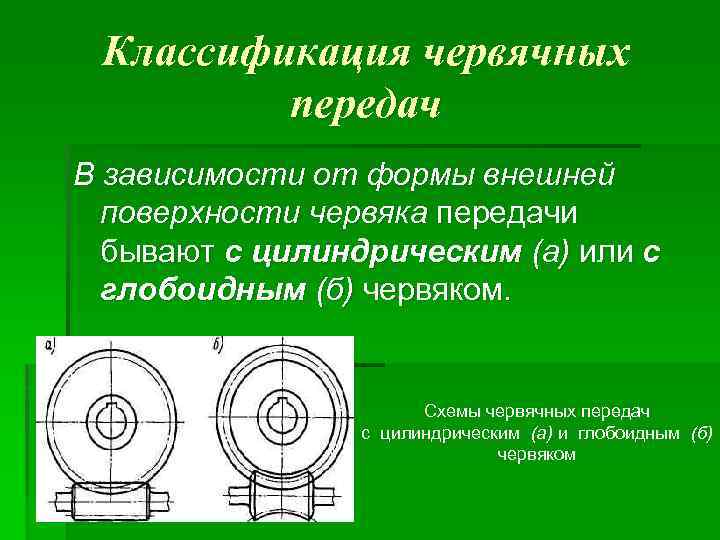 Классификация червячных передач

В зависимости от формы внешней поверхности червяка передачи бывают с цилиндрическим (а) или с глобоидным (б) червяком.

а)

б)

Схемы червячных передач с цилиндрическим (а) и глобоидным (б) червяком